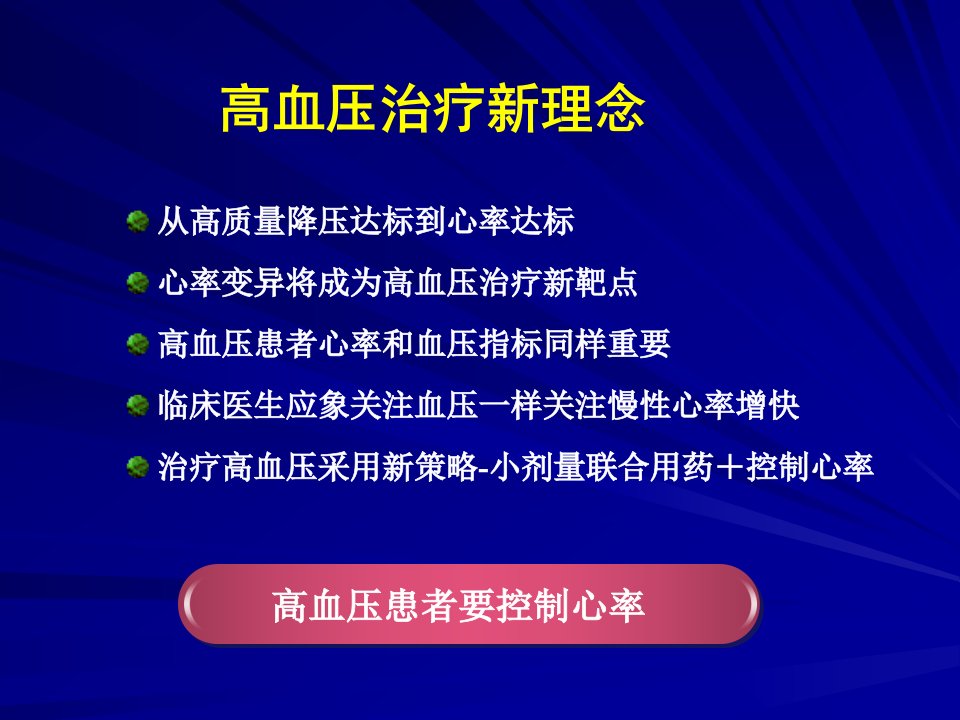 高血压治疗新理念

从高质量降压达标到心率达标

心率变异将成为高血压治疗新靶点

高血压患者心率和血压指标同样重要

临床医生应象关注血压一样关注慢性心率增快

治疗高血压采用新策略-小剂量联合用药＋控制心率

高血压患者要控制心率